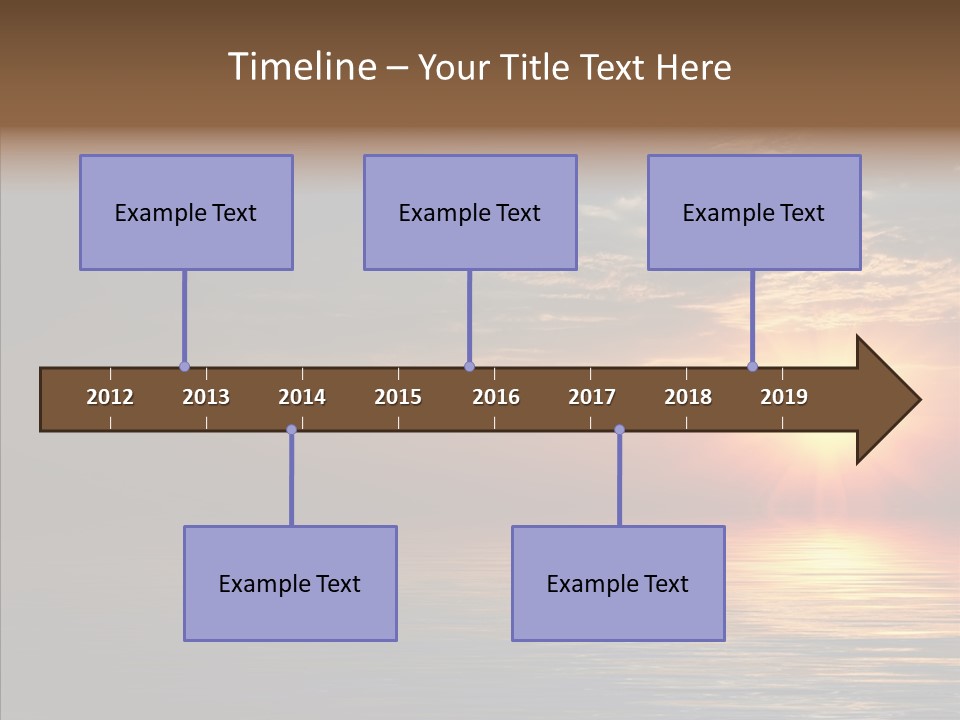 Timeline – Your Title Text Here

Example Text

Example Text

Example Text

2012 2013 2014 2015 2016 2017 2018 2019

Example Text

Example Text